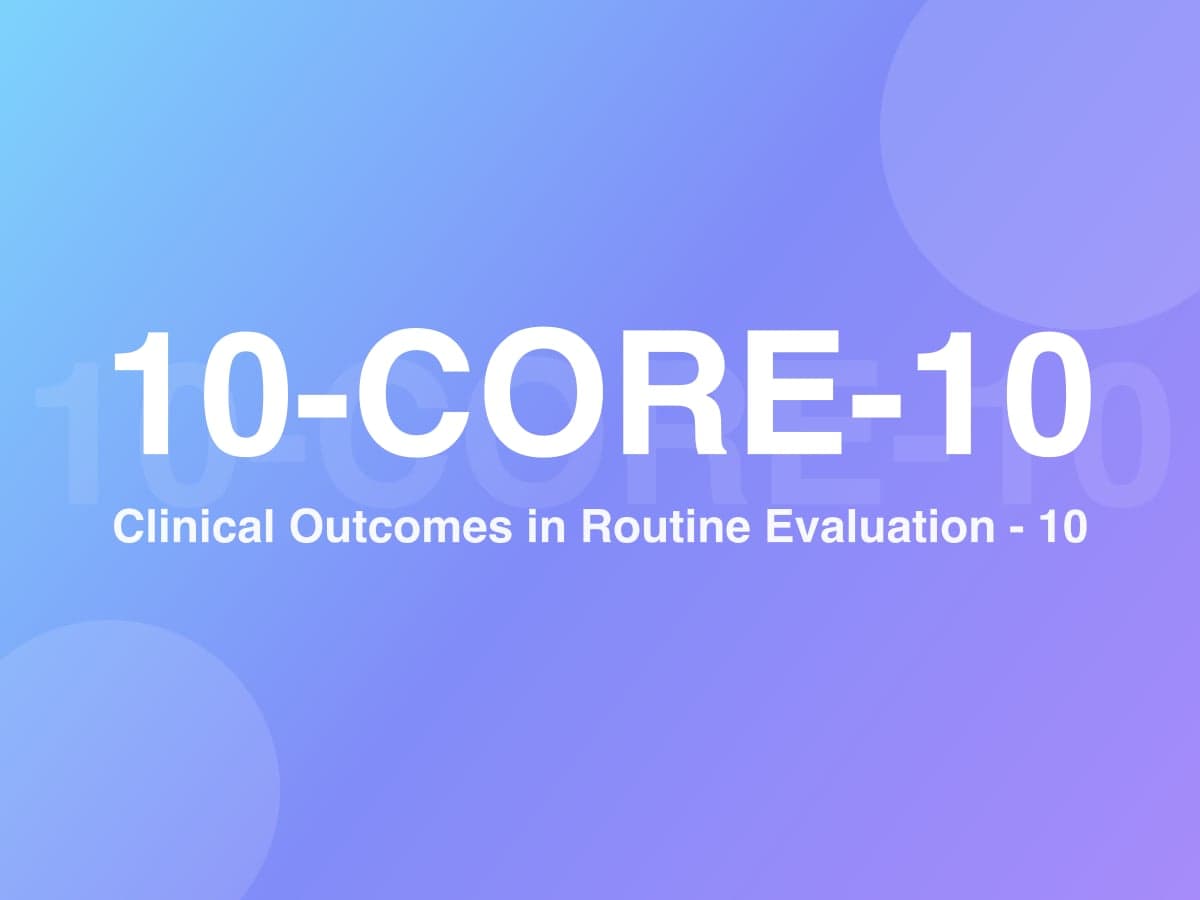 10-CORE-10

Clinical Outcomes in Routine Evaluation - 10